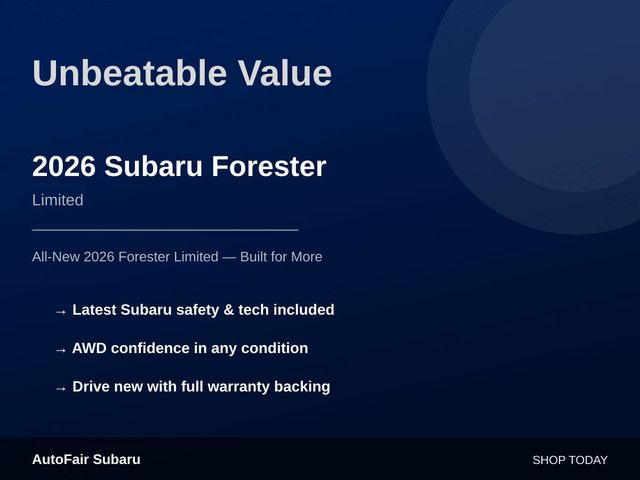 Unbeatable Value

2026 Subaru Forester

Limited

All-New 2026 Forester Limited — Built for More

→ Latest Subaru safety & tech included

→ AWD confidence in any condition

→ Drive new with full warranty backing

AutoFair Subaru

SHOP TODAY